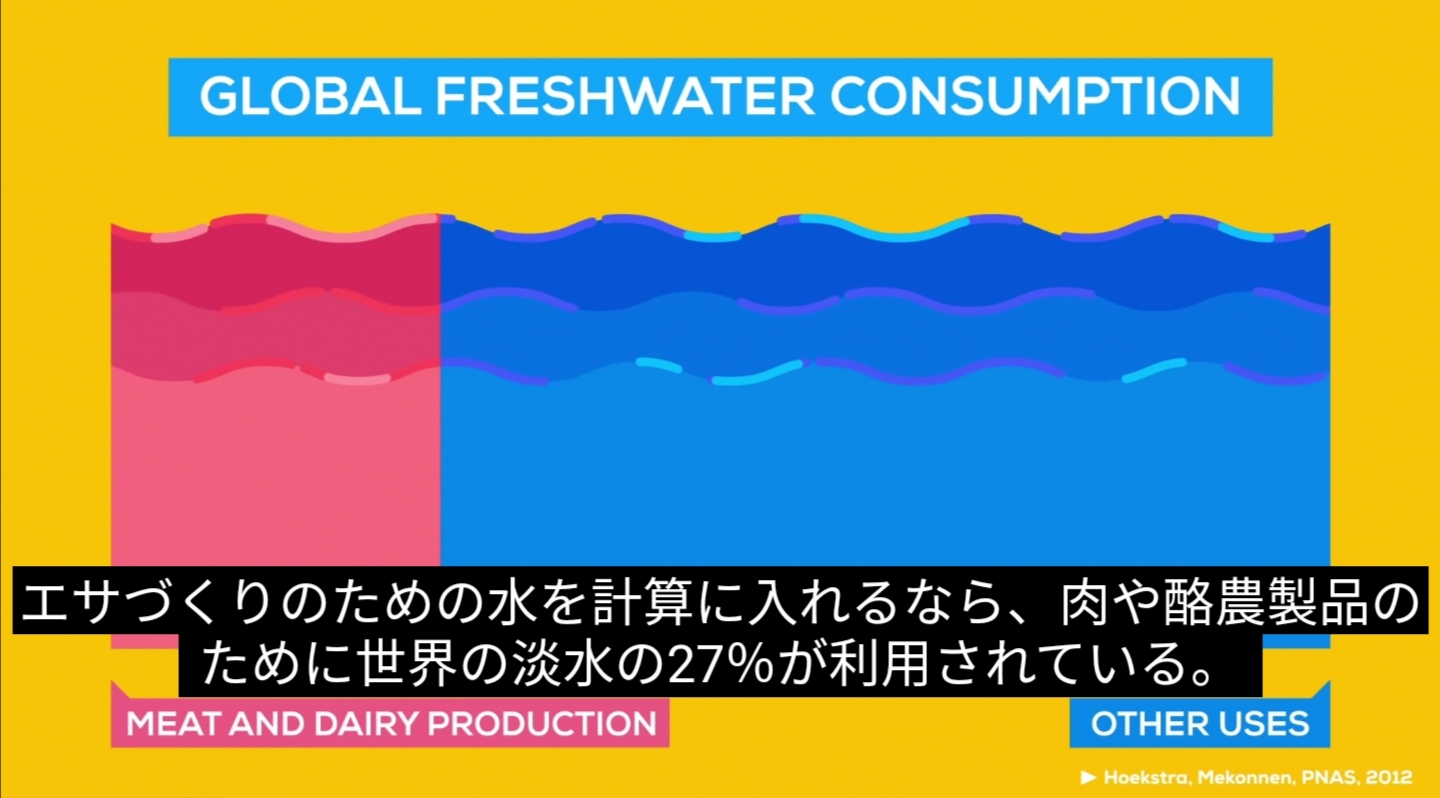 GLOBAL FRESHWATER CONSUMPTION

エサづくりのための水を計算に入れるなら、肉や酪農製品のために世界の淡水の27%が利用されている。

MEAT AND DAIRY PRODUCTION

OTHER USES

▶ Hoekstra, Mekonnen, PNAS, 2012